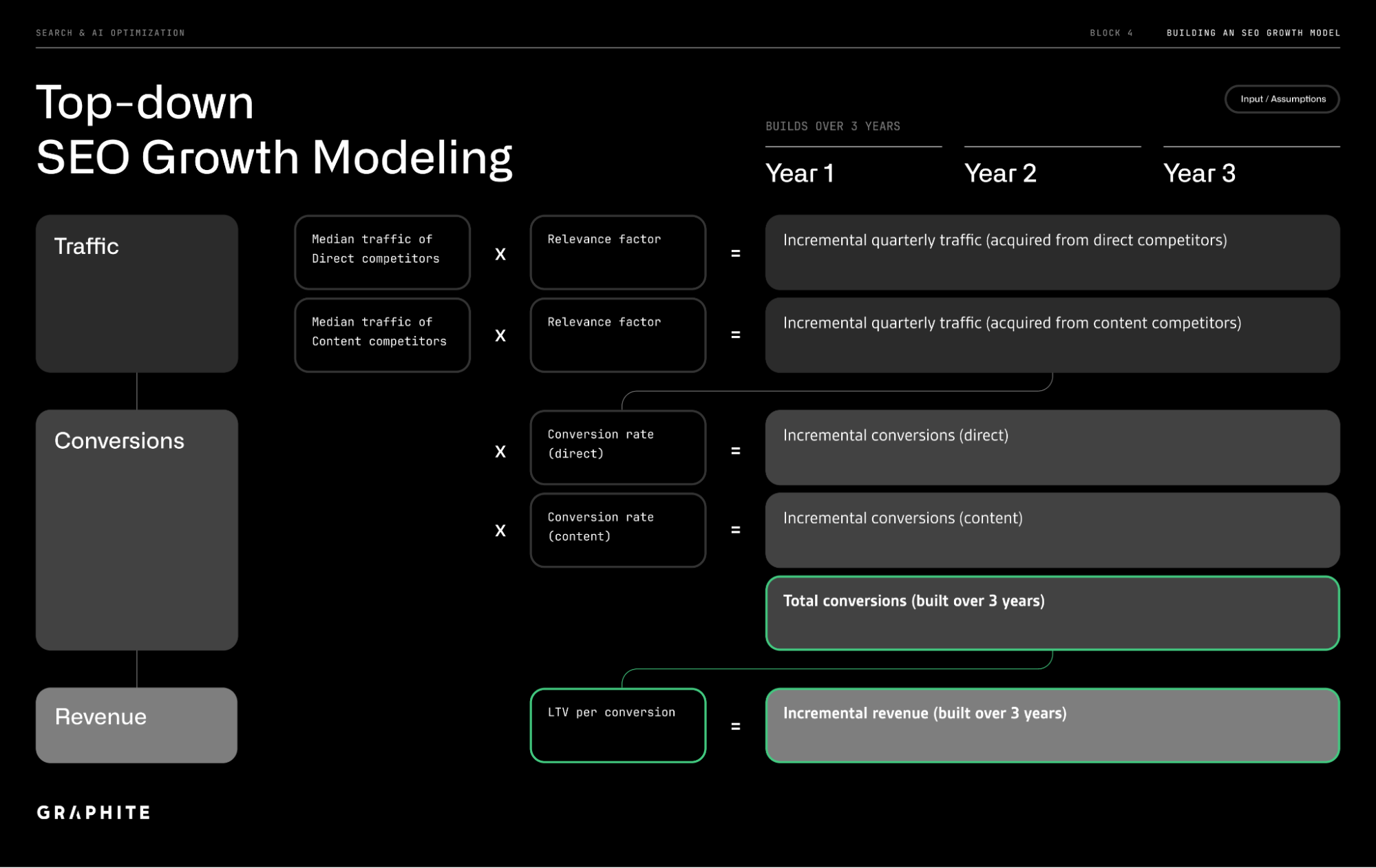 SEARCH & AI OPTIMIZATION

BLOCK 4

BUILDING AN SEO GROWTH MODEL

Top-down
SEO Growth Modeling

Input / Assumptions

BUILDS OVER 3 YEARS

Year 1

Year 2

Year 3

Traffic

Median traffic of Direct competitors

X

Relevance factor

=

Incremental quarterly traffic (acquired from direct competitors)

Median traffic of Content competitors

X

Relevance factor

=

Incremental quarterly traffic (acquired from content competitors)

Conversions

X

Conversion rate (direct)

=

Incremental conversions (direct)

X

Conversion rate (content)

=

Incremental conversions (content)

Total conversions (built over 3 years)

Revenue

LTV per conversion

=

Incremental revenue (built over 3 years)

GRAPHITE